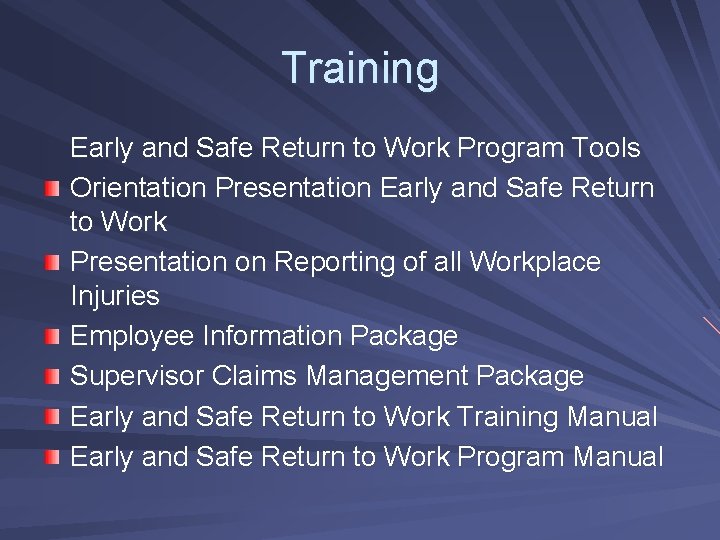 Training

Early and Safe Return to Work Program Tools

- Orientation Presentation Early and Safe Return to Work
- Presentation on Reporting of all Workplace Injuries
- Employee Information Package
- Supervisor Claims Management Package
- Early and Safe Return to Work Training Manual
- Early and Safe Return to Work Program Manual